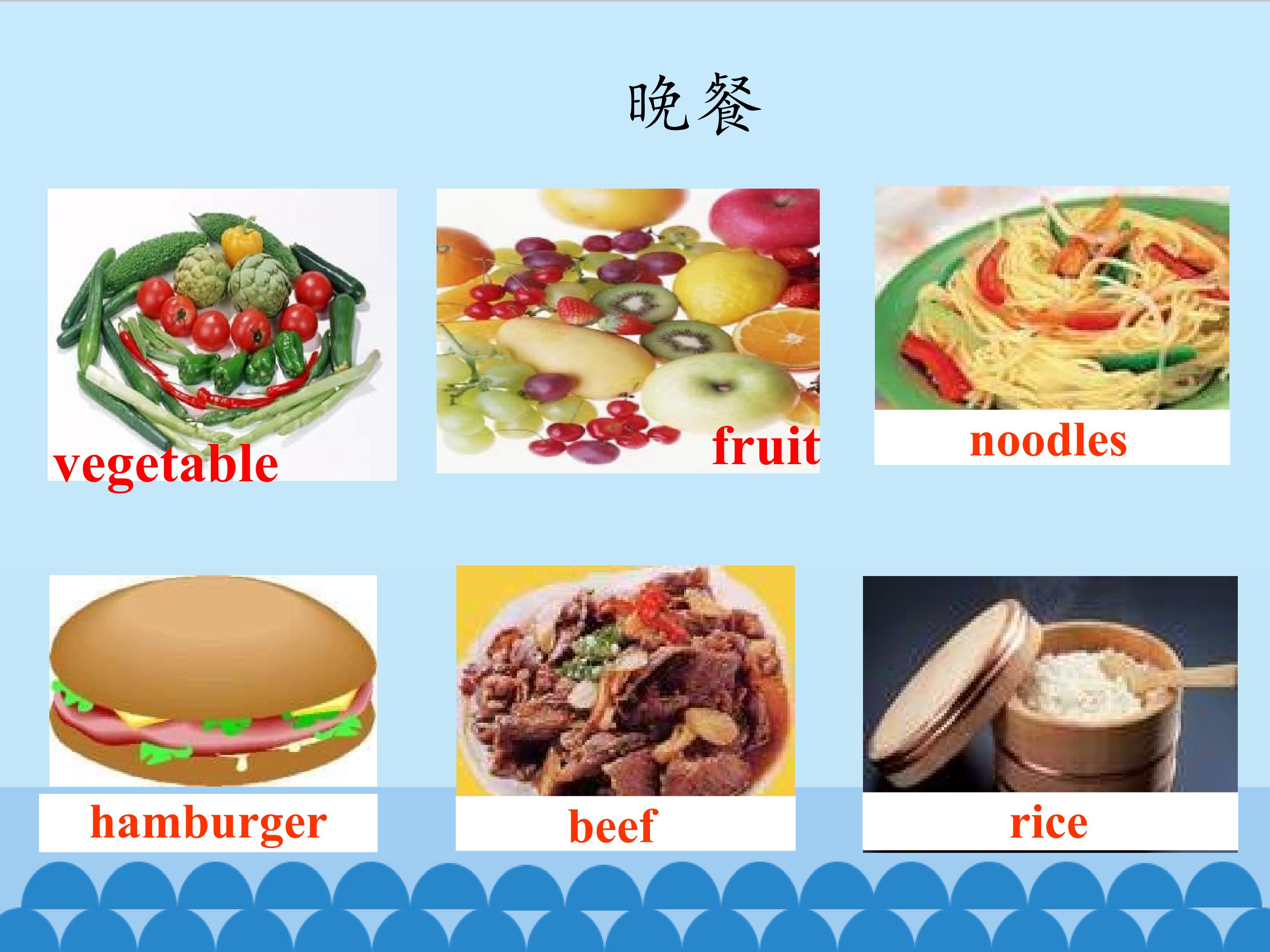 晚餐

vegetable

fruit

noodles

hamburger

beef

rice